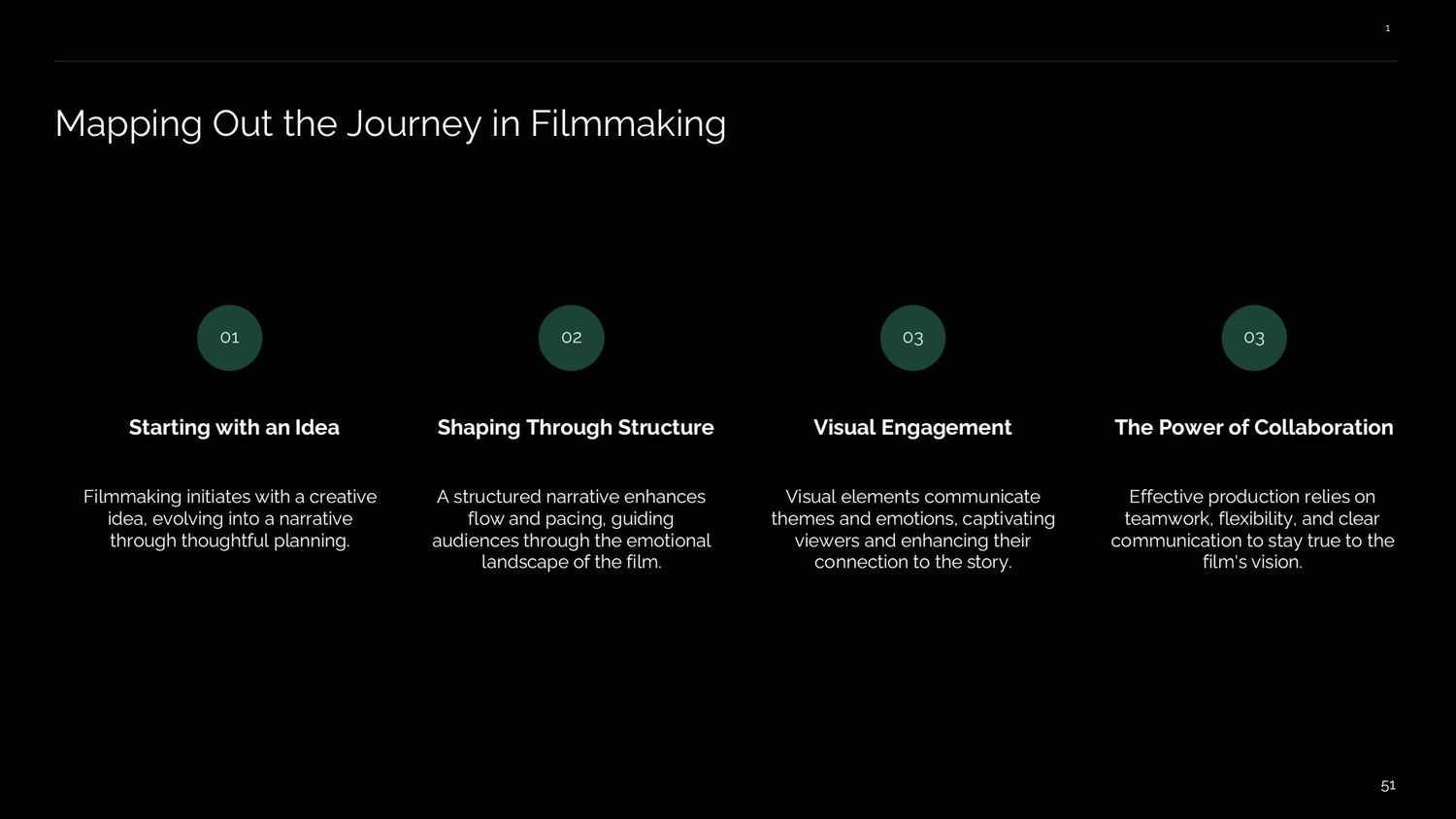 1

Mapping Out the Journey in Filmmaking

01

Starting with an Idea

Filmmaking initiates with a creative idea, evolving into a narrative through thoughtful planning.

02

Shaping Through Structure

A structured narrative enhances flow and pacing, guiding audiences through the emotional landscape of the film.

03

Visual Engagement

Visual elements communicate themes and emotions, captivating viewers and enhancing their connection to the story.

03

The Power of Collaboration

Effective production relies on teamwork, flexibility, and clear communication to stay true to the film's vision.

51